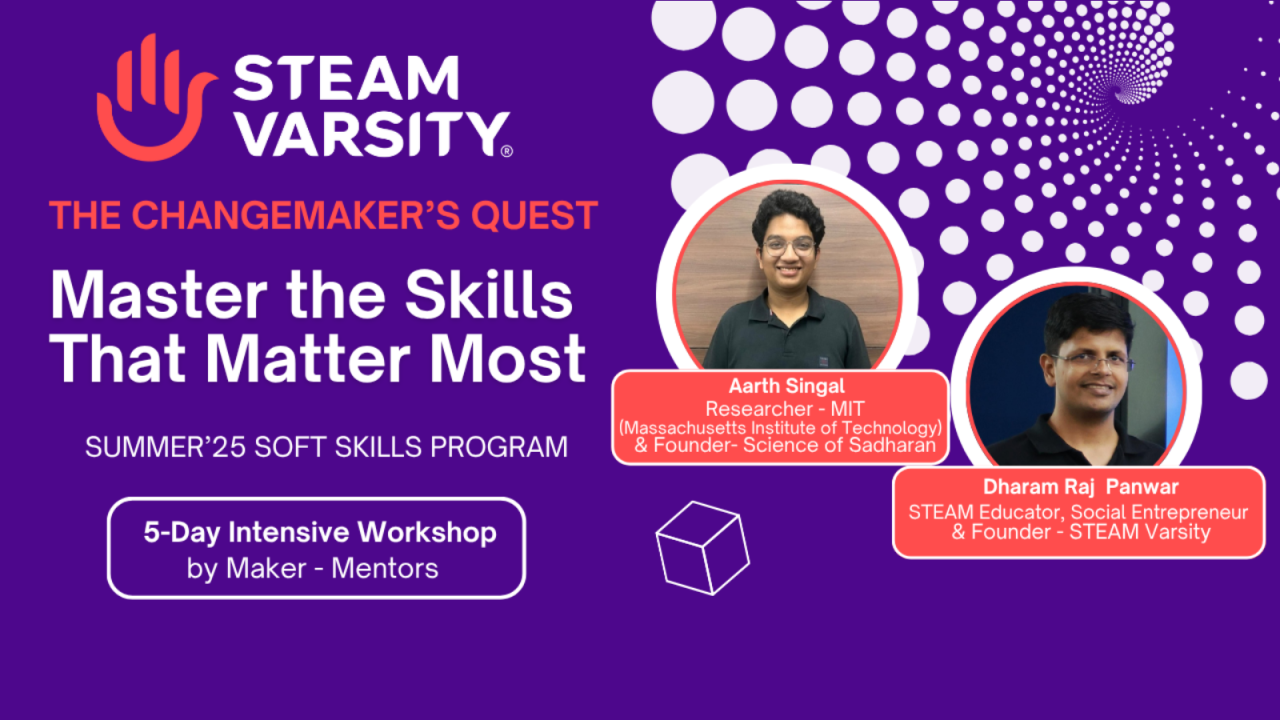 STEAM VARSITY®

THE CHANGEMAKER'S QUEST

Master the Skills That Matter Most

SUMMER'25 SOFT SKILLS PROGRAM

5-Day Intensive Workshop
by Maker - Mentors

Aarth Singal
Researcher - MIT
(Massachusetts Institute of Technology)
& Founder- Science of Sadharan

Dharam Raj Panwar
STEAM Educator, Social Entrepreneur
& Founder - STEAM Varsity